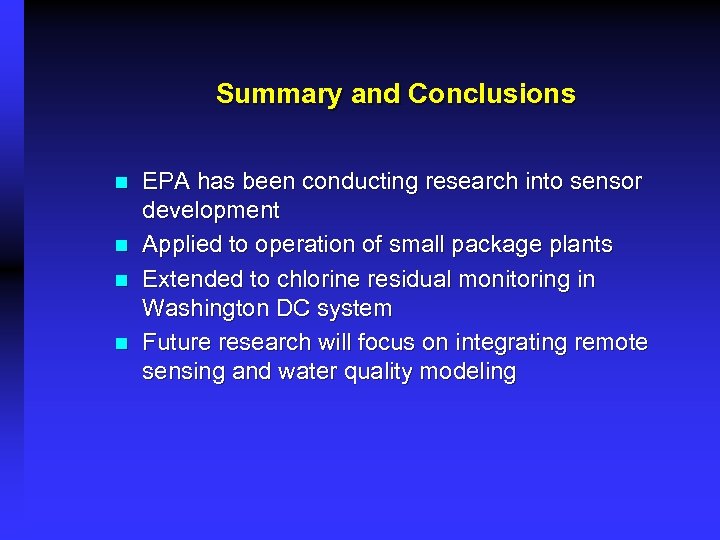 Summary and Conclusions

- EPA has been conducting research into sensor development
- Applied to operation of small package plants
- Extended to chlorine residual monitoring in Washington DC system
- Future research will focus on integrating remote sensing and water quality modeling